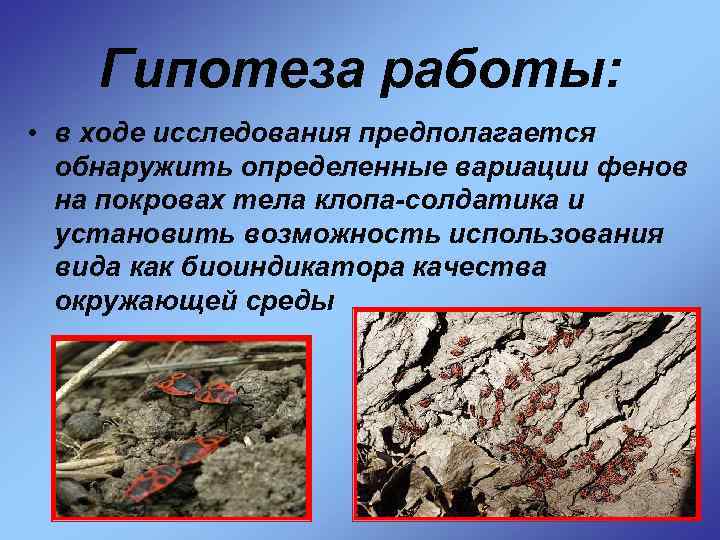 Гипотеза работы:

• в ходе исследования предполагается обнаружить определенные вариации фенов на покровах тела клопа-солдатика и установить возможность использования вида как биоиндикатора качества окружающей среды